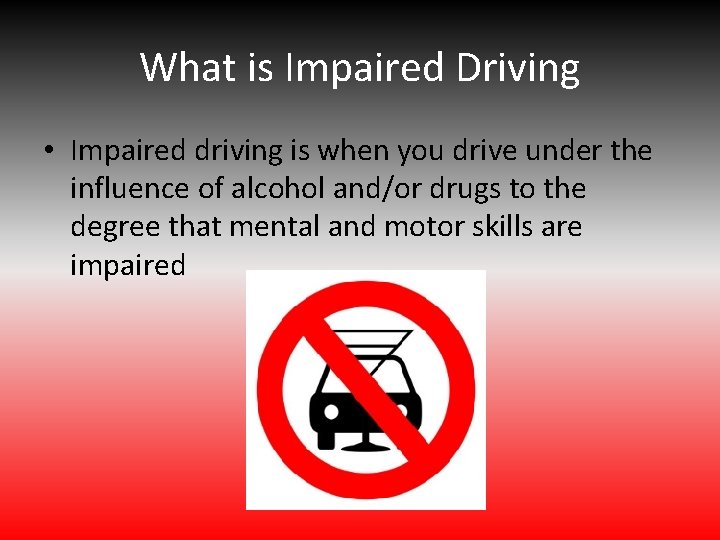 What is Impaired Driving

• Impaired driving is when you drive under the influence of alcohol and/or drugs to the degree that mental and motor skills are impaired